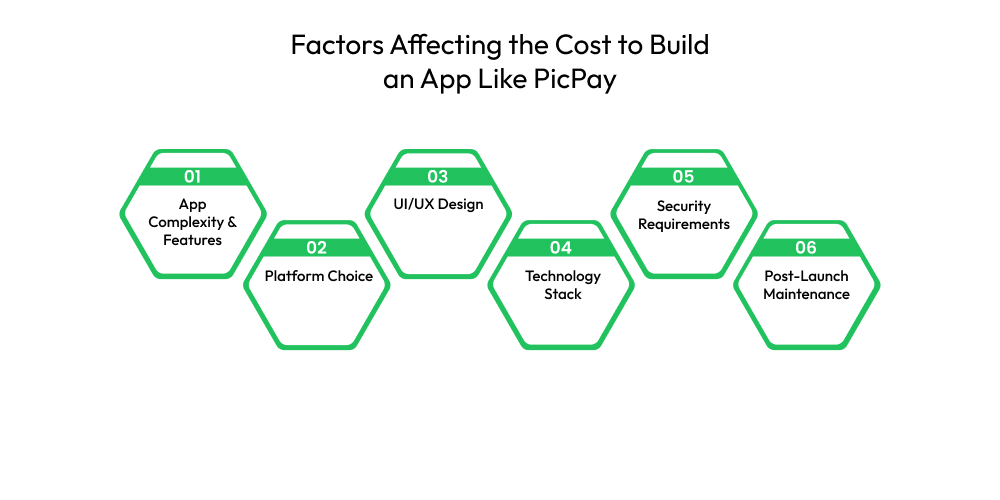 Factors Affecting the Cost to Build an App Like PicPay

01
App Complexity & Features

02
Platform Choice

03
UI/UX Design

04
Technology Stack

05
Security Requirements

06
Post-Launch Maintenance